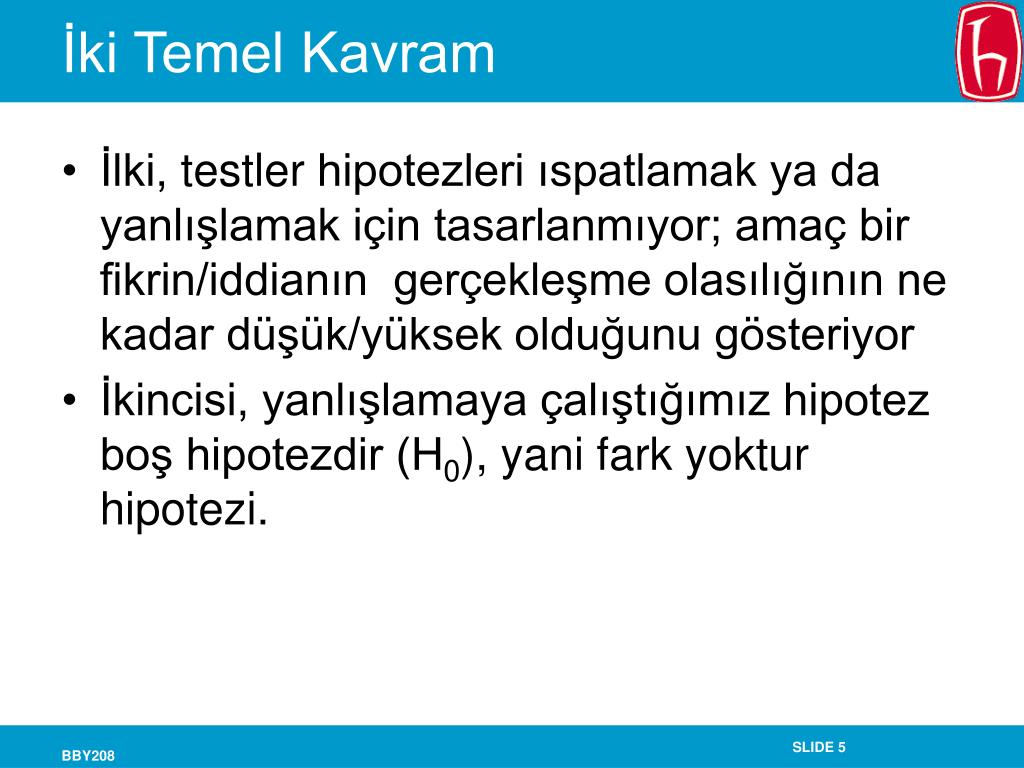 İki Temel Kavram

• İlki, testler hipotezleri ıspatlamak ya da yanlışlamak için tasarlanmıyor; amaç bir fikrin/iddianın gerçekleşme olasılığının ne kadar düşük/yüksek olduğunu gösteriyor

• İkincisi, yanlışlamaya çalıştığımız hipotez boş hipotezdir ($H_0$), yani fark yoktur hipotezi.

BBY208

SLIDE 5